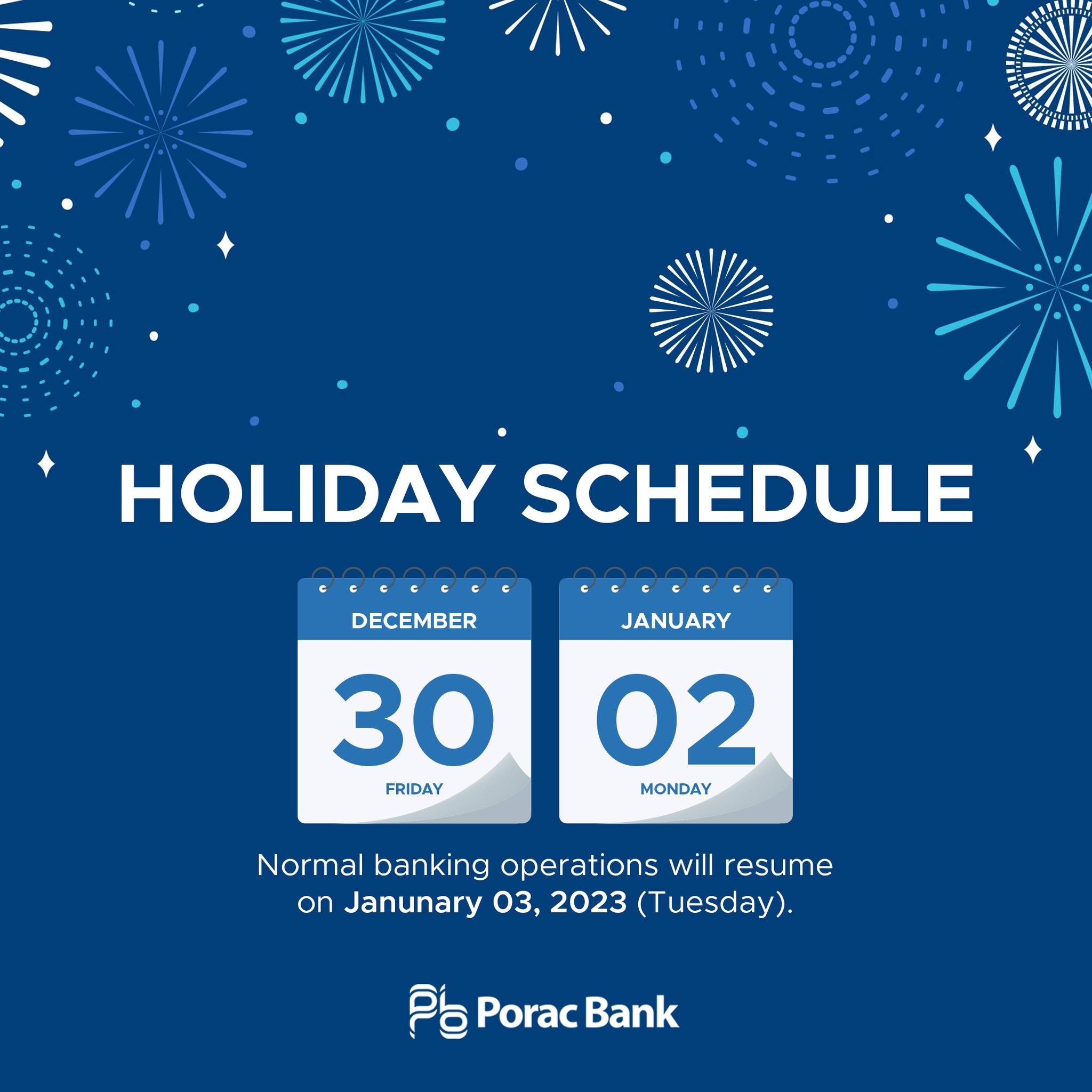 HOLIDAY SCHEDULE

DECEMBER
30
FRIDAY

JANUARY
02
MONDAY

Normal banking operations will resume on Janunary 03, 2023 (Tuesday).

Porac Bank